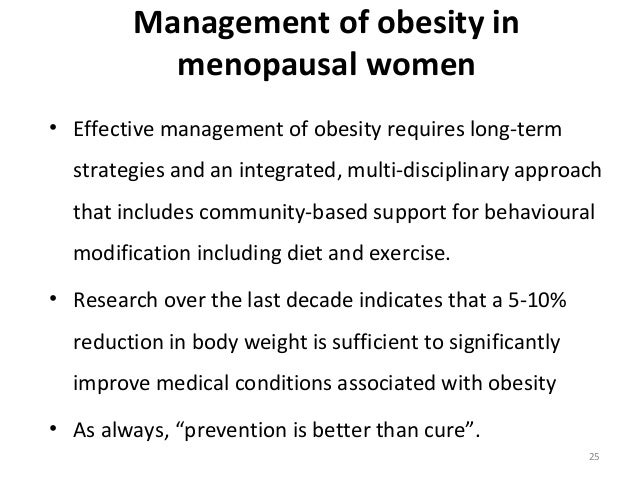 Management of obesity in menopausal women

• Effective management of obesity requires long-term strategies and an integrated, multi-disciplinary approach that includes community-based support for behavioural modification including diet and exercise.

• Research over the last decade indicates that a 5-10% reduction in body weight is sufficient to significantly improve medical conditions associated with obesity

• As always, “prevention is better than cure”.

25